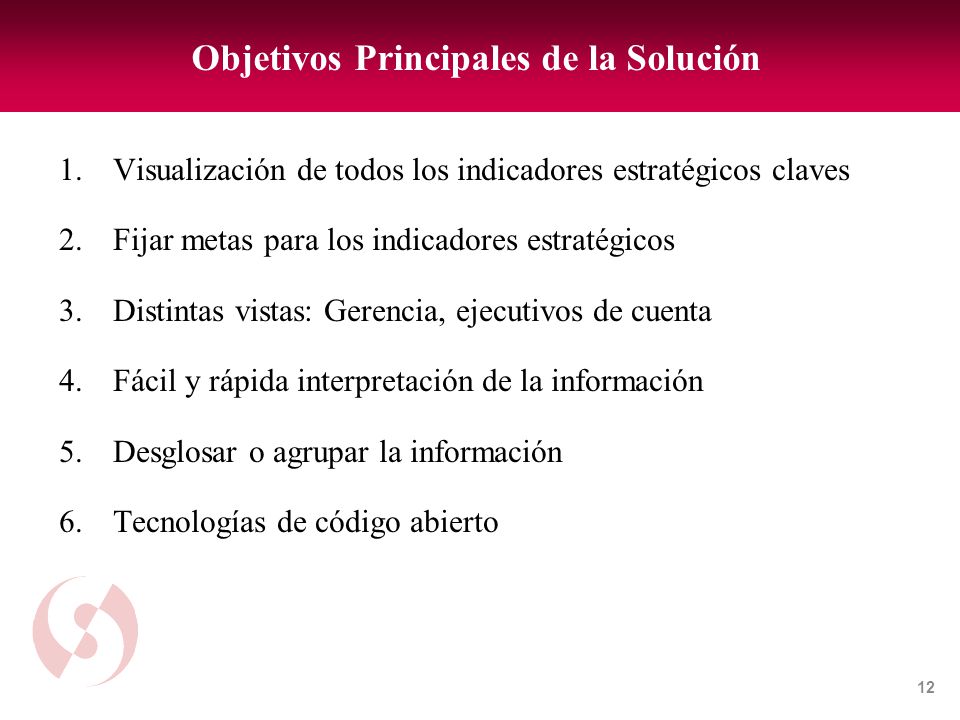 Objetivos Principales de la Solución

1. Visualización de todos los indicadores estratégicos claves

2. Fijar metas para los indicadores estratégicos

3. Distintas vistas: Gerencia, ejecutivos de cuenta

4. Fácil y rápida interpretación de la información

5. Desglosar o agrupar la información

6. Tecnologías de código abierto

12